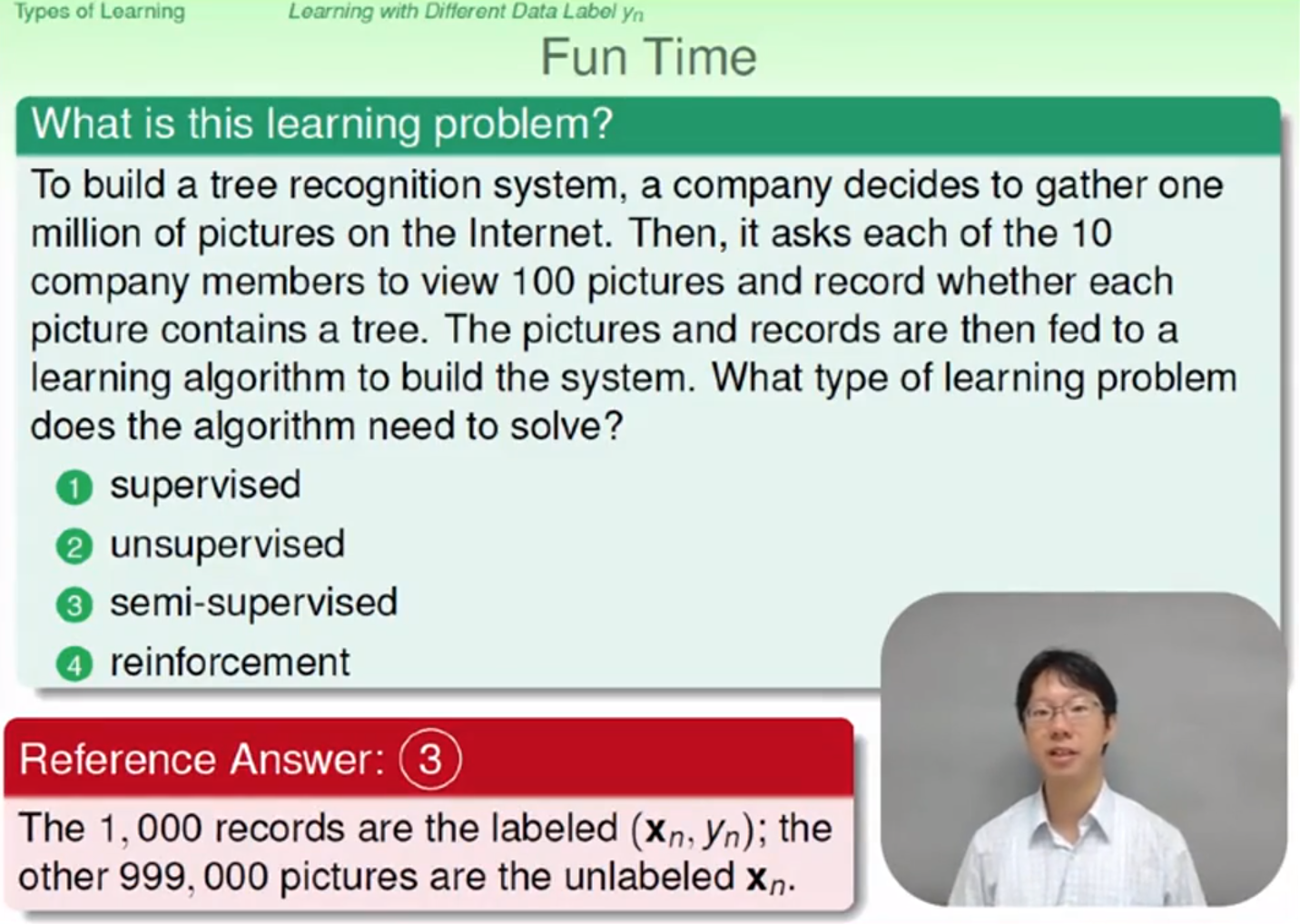 Types of Learning     Learning with Different Data Label $y_n$

Fun Time

What is this learning problem?

To build a tree recognition system, a company decides to gather one million of pictures on the Internet. Then, it asks each of the 10 company members to view 100 pictures and record whether each picture contains a tree. The pictures and records are then fed to a learning algorithm to build the system. What type of learning problem does the algorithm need to solve?

1 supervised
2 unsupervised
3 semi-supervised
4 reinforcement

Reference Answer: 3

The $1,000$ records are the labeled $(\mathbf{x}_n, y_n)$; the other $999,000$ pictures are the unlabeled $\mathbf{x}_n$.